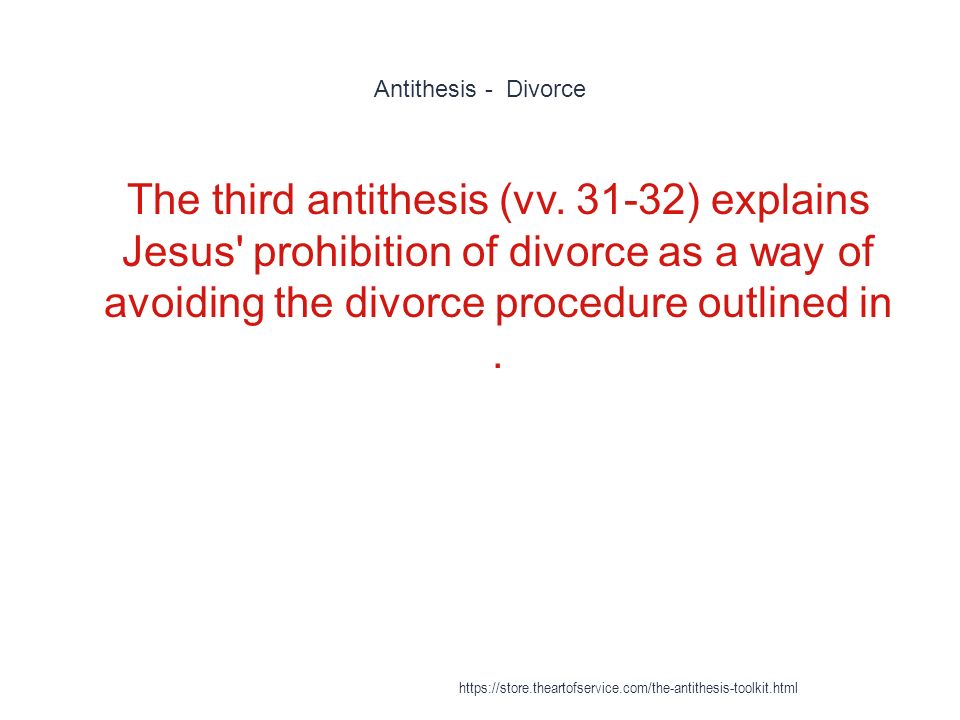 Antithesis - Divorce

The third antithesis (vv. 31-32) explains Jesus' prohibition of divorce as a way of avoiding the divorce procedure outlined in .

https://store.theartofservice.com/the-antithesis-toolkit.html